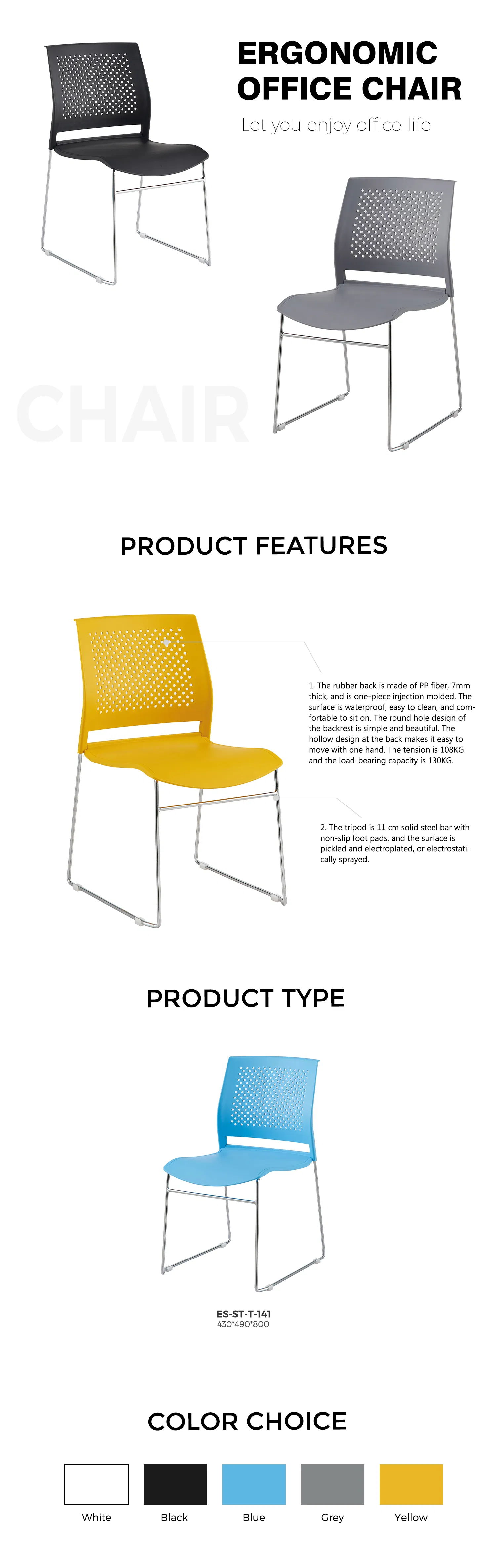 ERGONOMIC OFFICE CHAIR

Let you enjoy office life

CHAIR

PRODUCT FEATURES

1. The rubber back is made of PP fiber, 7mm thick, and is one-piece injection molded. The surface is waterproof, easy to clean, and comfortable to sit on. The round hole design of the backrest is simple and beautiful. The hollow design at the back makes it easy to move with one hand. The tension is 108KG and the load-bearing capacity is 130KG.

2. The tripod is 11 cm solid steel bar with non-slip foot pads, and the surface is pickled and electroplated, or electrostatically sprayed.

PRODUCT TYPE

ES-ST-T-141
430*490*800

COLOR CHOICE

White Black Blue Grey Yellow